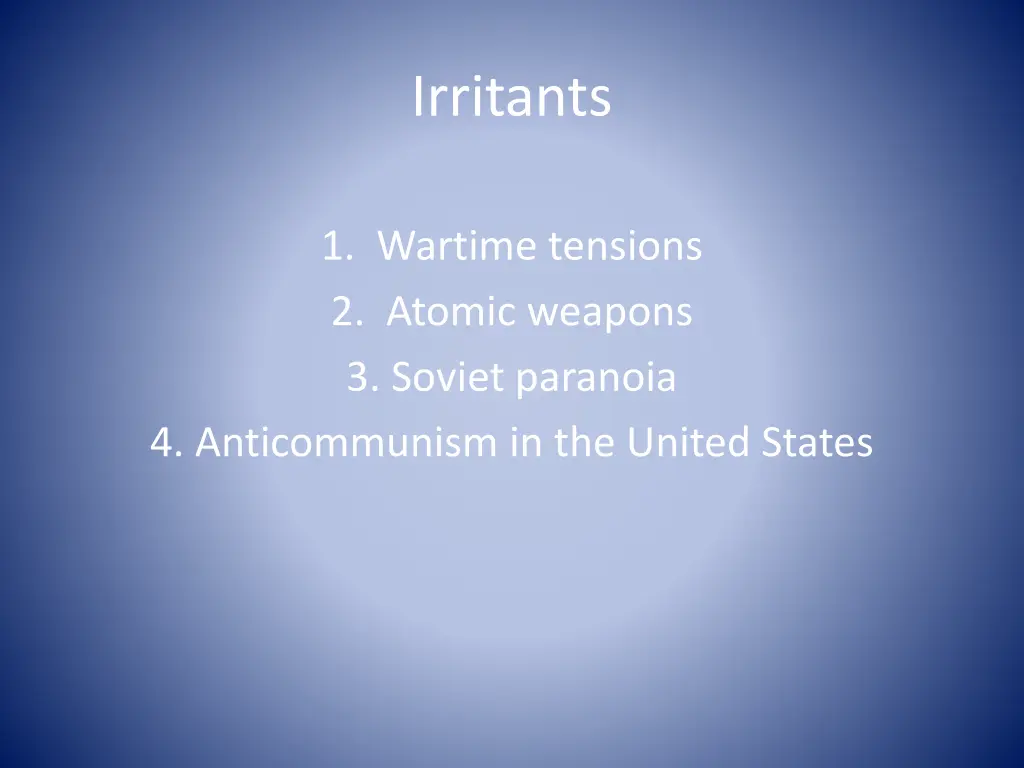 Irritants

1. Wartime tensions
2. Atomic weapons
3. Soviet paranoia
4. Anticommunism in the United States